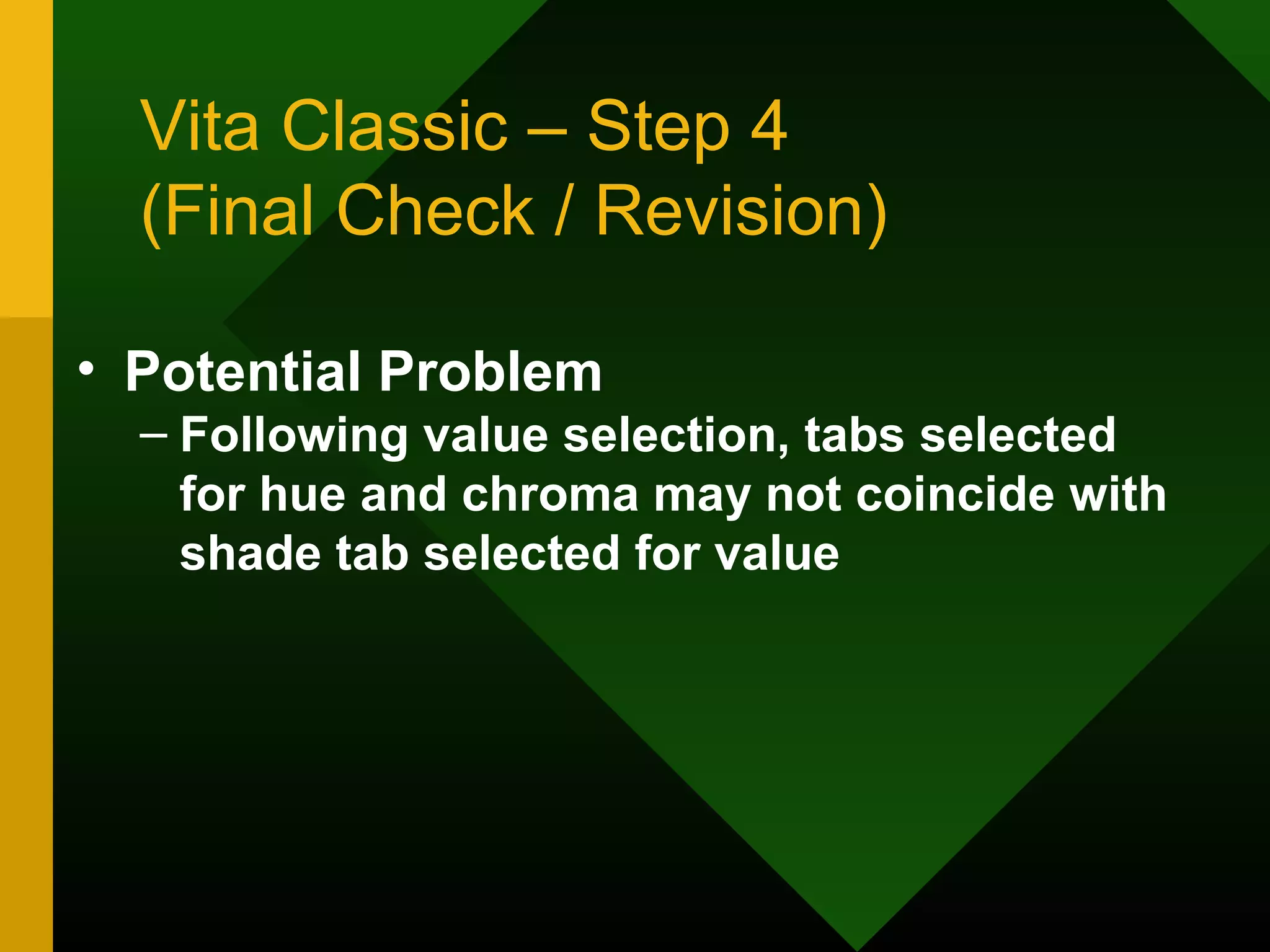 Vita Classic – Step 4
(Final Check / Revision)

• Potential Problem
– Following value selection, tabs selected for hue and chroma may not coincide with shade tab selected for value